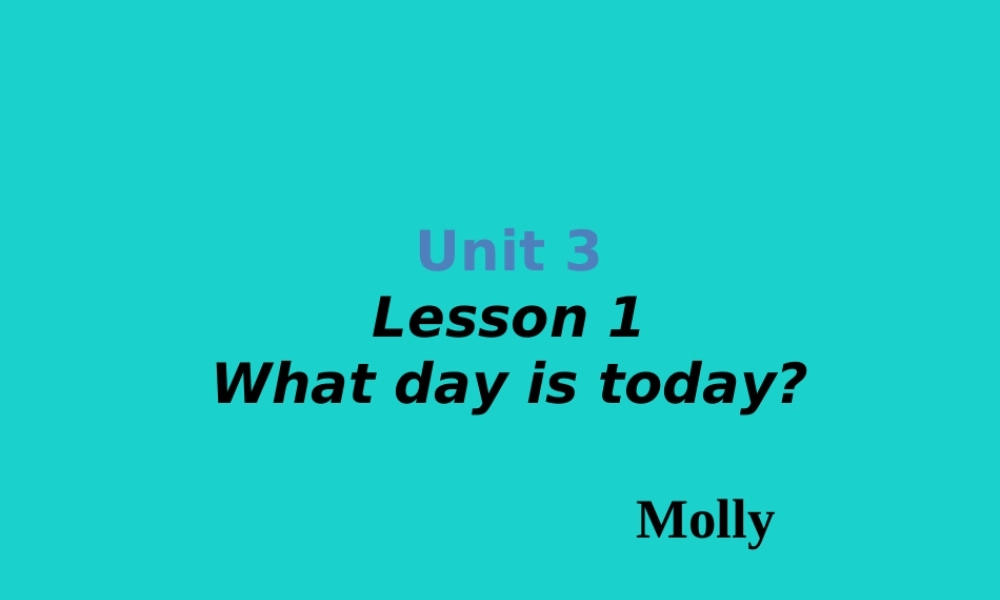 Unit 3
Lesson 1
What day is today?

Molly